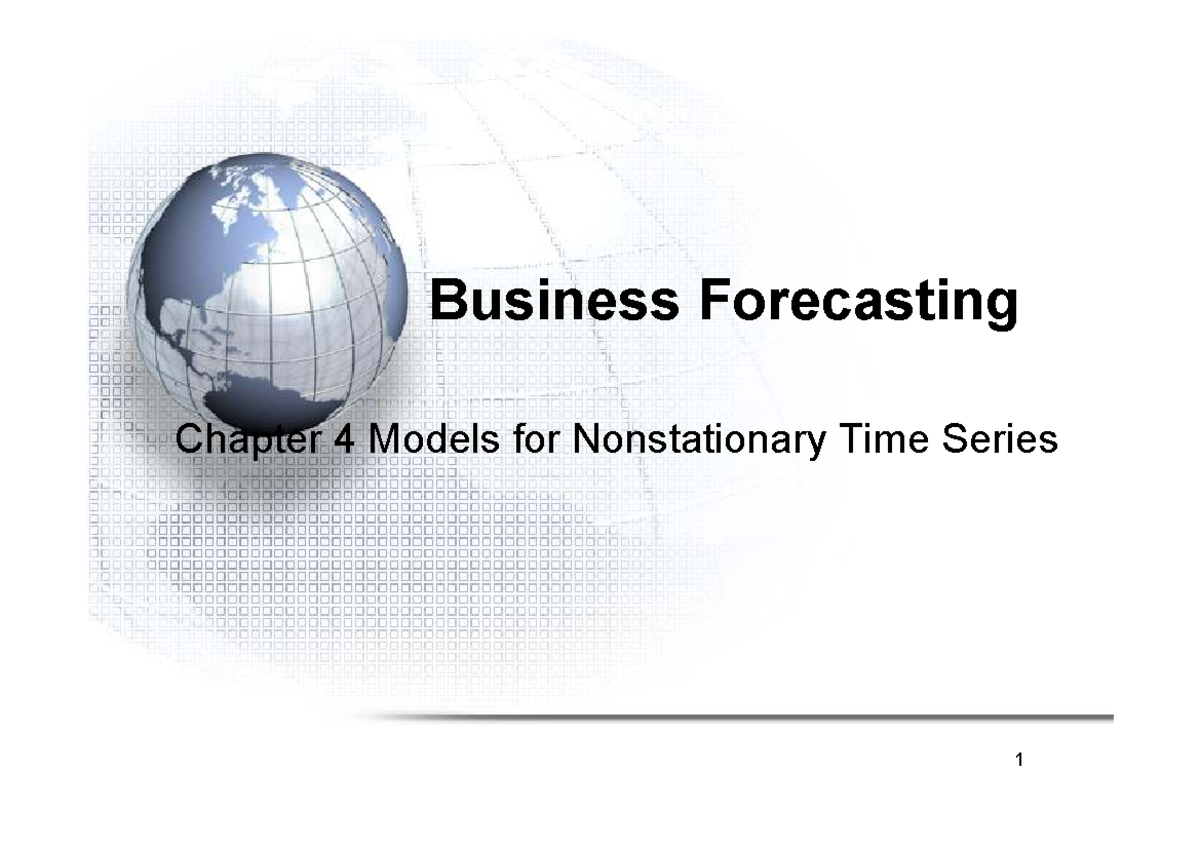 Business Forecasting

Chapter 4 Models for Nonstationary Time Series

1